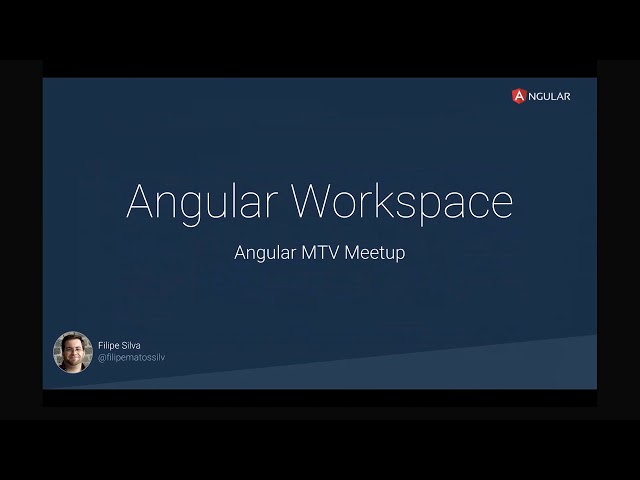 ANGULAR

Angular Workspace

Angular MTV Meetup

Filipe Silva
@filipematossilv